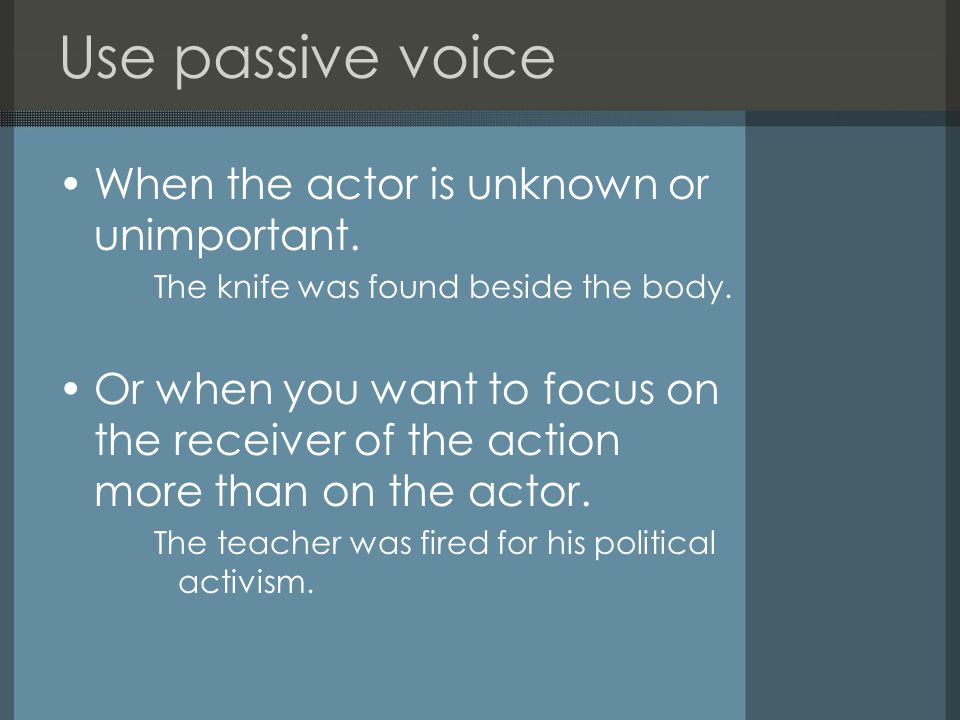 Use passive voice

• When the actor is unknown or unimportant.

The knife was found beside the body.

• Or when you want to focus on the receiver of the action more than on the actor.

The teacher was fired for his political activism.